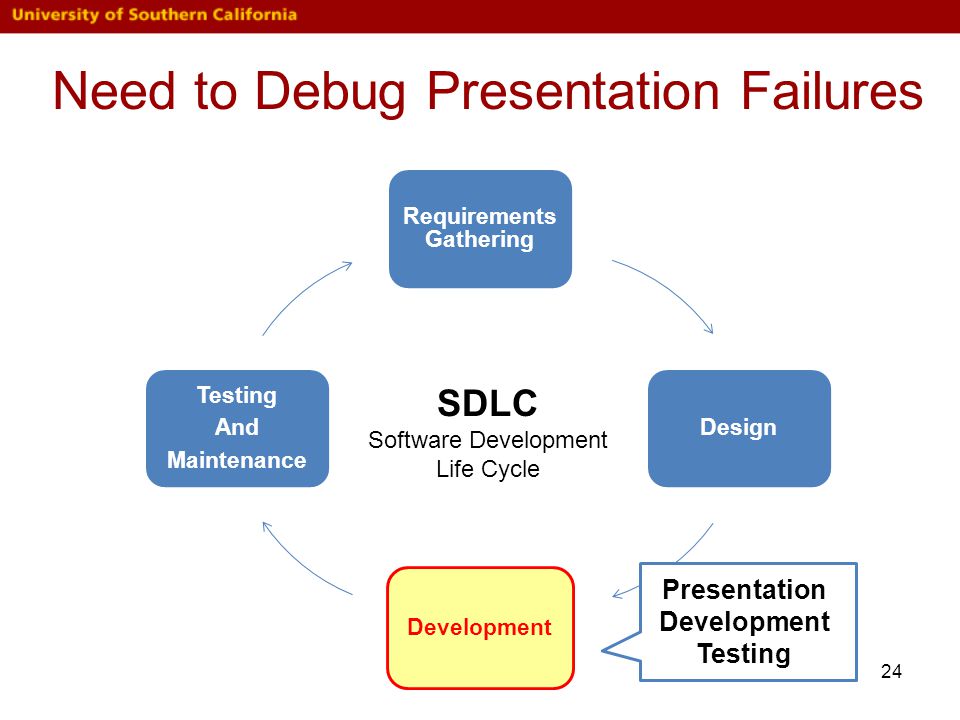 University of Southern California

Need to Debug Presentation Failures

Requirements Gathering

Design

Development

Testing And Maintenance

SDLC
Software Development Life Cycle

Presentation Development Testing

24